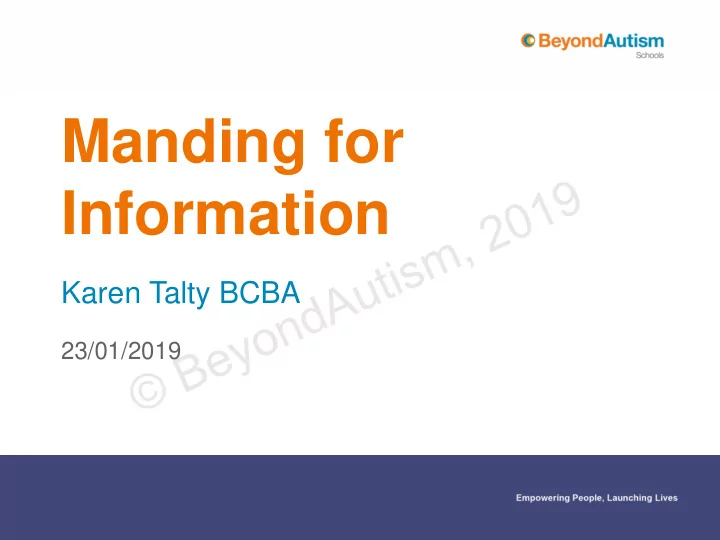 BeyondAutism
Schools

Manding for Information

Karen Talty BCBA

23/01/2019

© BeyondAutism, 2019

Empowering People, Launching Lives